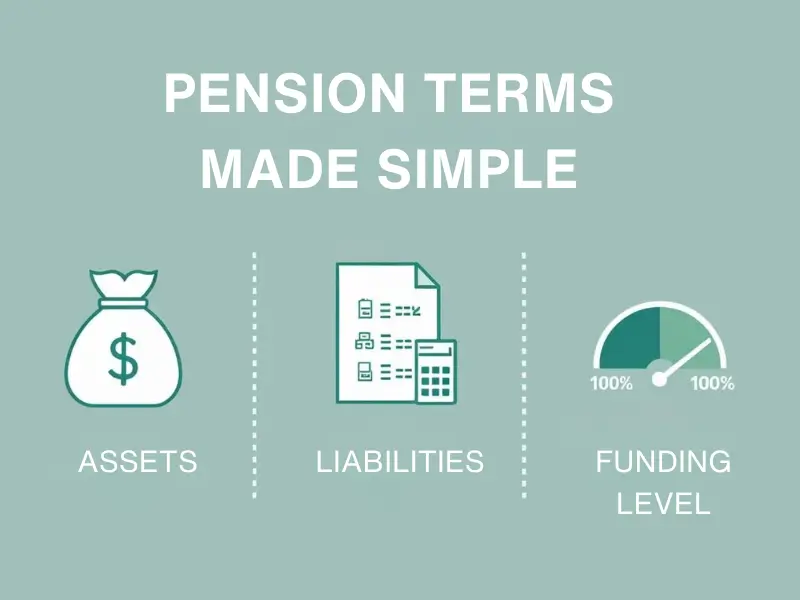 PENSION TERMS MADE SIMPLE

$

ASSETS

LIABILITIES

100% 100%

FUNDING LEVEL